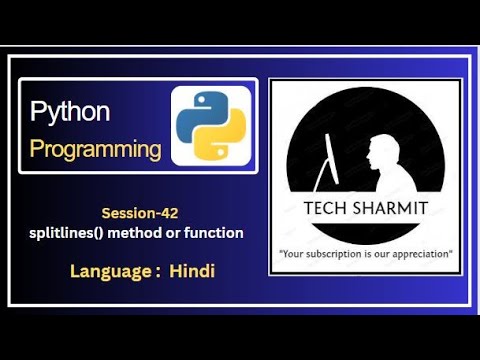 Python
Programming

Session-42
splitlines() method or function

Language : Hindi

TECH SHARMIT
"Your subscription is our appreciation"